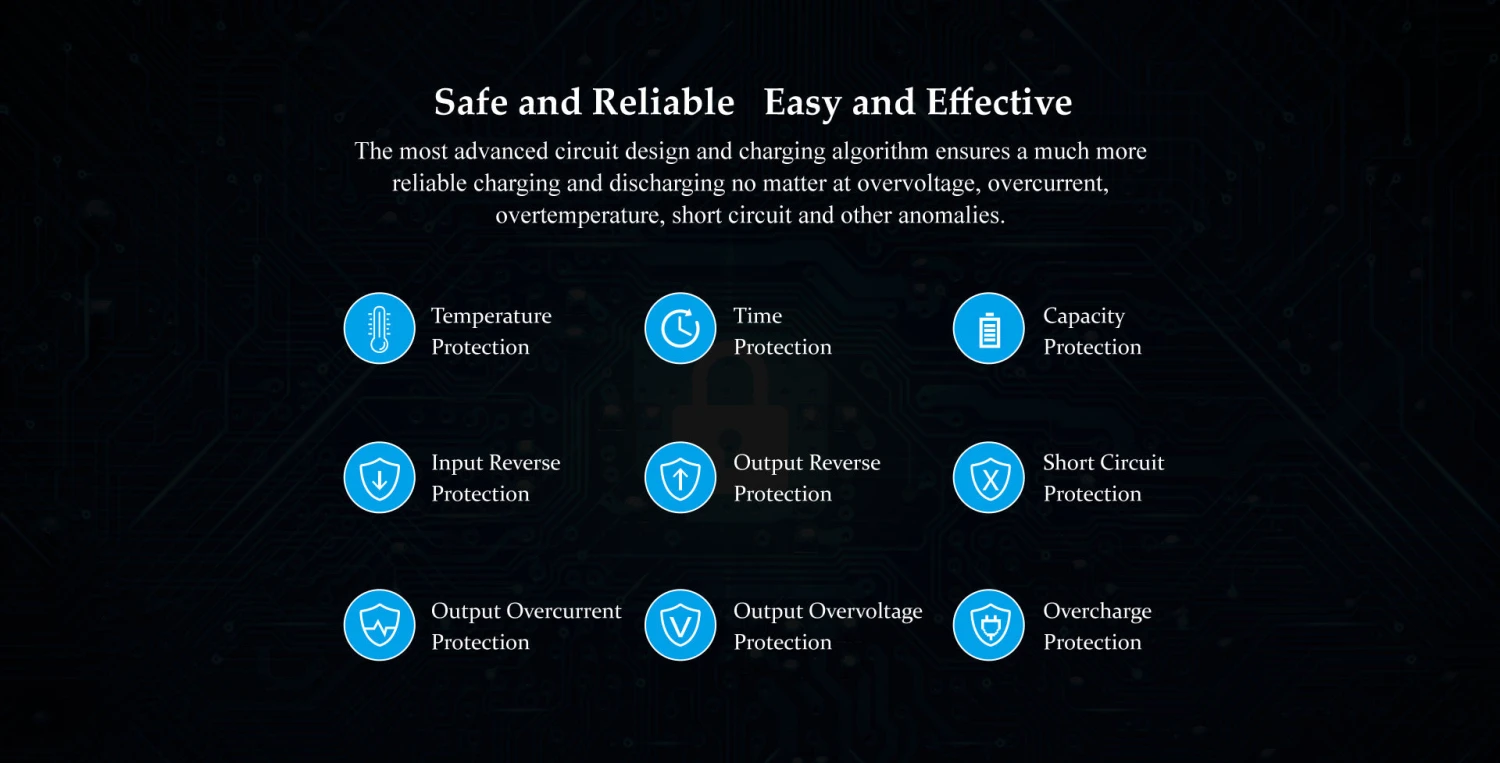 Safe and Reliable   Easy and Effective

The most advanced circuit design and charging algorithm ensures a much more reliable charging and discharging no matter at overvoltage, overcurrent, overtemperature, short circuit and other anomalies.

Temperature Protection

Time Protection

Capacity Protection

Input Reverse Protection

Output Reverse Protection

Short Circuit Protection

Output Overcurrent Protection

Output Overvoltage Protection

Overcharge Protection